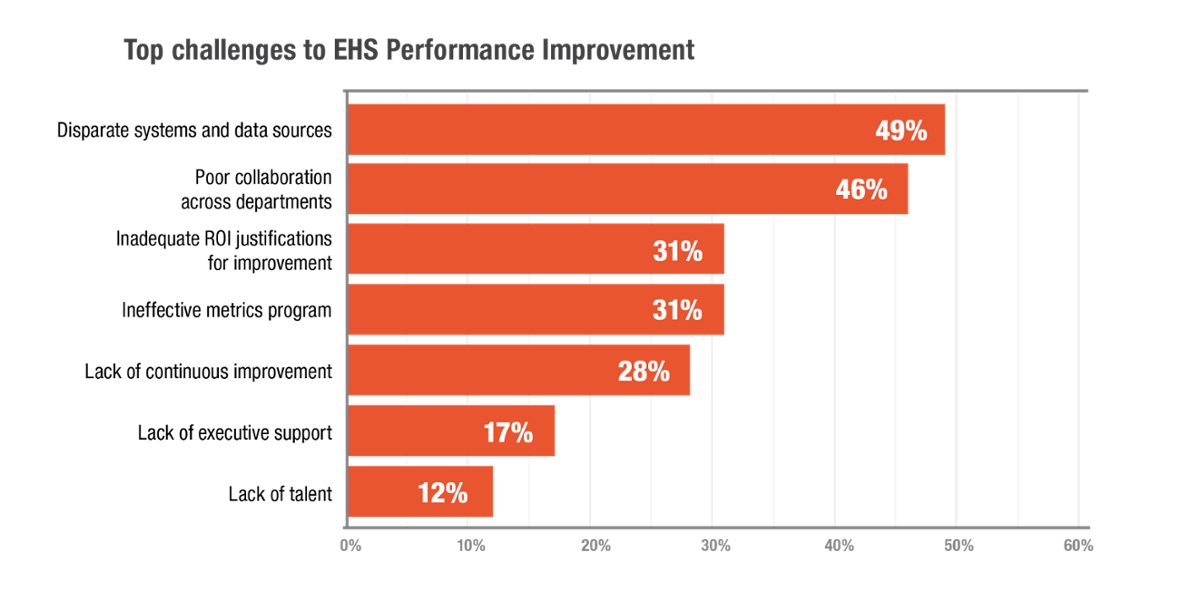 Top challenges to EHS Performance Improvement

Disparate systems and data sources 49%

Poor collaboration across departments 46%

Inadequate ROI justifications for improvement 31%

Ineffective metrics program 31%

Lack of continuous improvement 28%

Lack of executive support 17%

Lack of talent 12%

0% 10% 20% 30% 40% 50% 60%